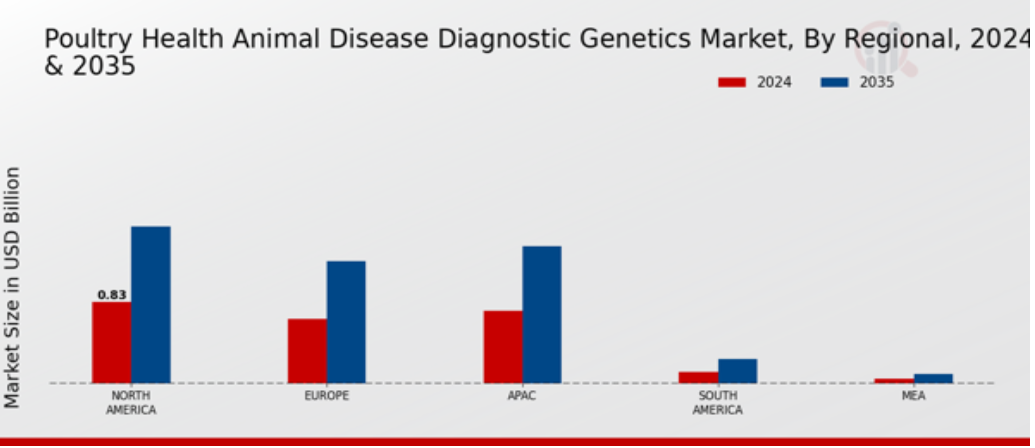 Poultry Health Animal Disease Diagnostic Genetics Market, By Regional, 2024 & 2035

2024
2035

Market Size in USD Billion

0.83

NORTH AMERICA
EUROPE
APAC
SOUTH AMERICA
MEA